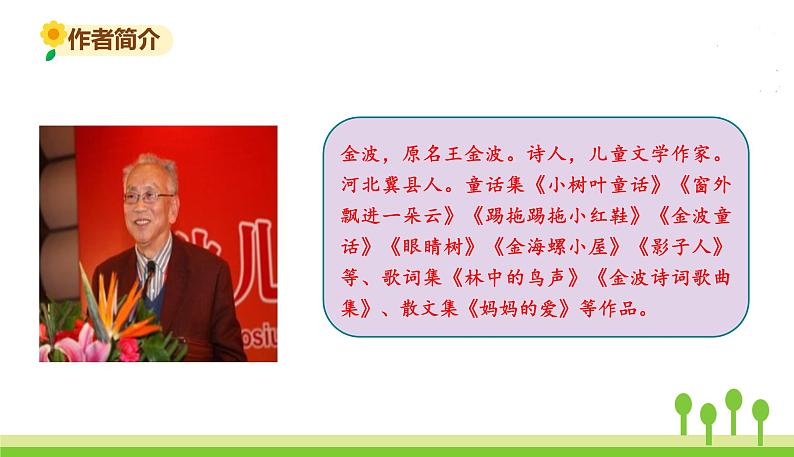 作者简介

金波，原名王金波。诗人，儿童文学作家。河北冀县人。童话集《小树叶童话》《窗外飘进一朵云》《踢拖踢拖小红鞋》《金波童话》《眼睛树》《金海螺小屋》《影子人》等、歌词集《林中的鸟声》《金波诗词歌曲集》、散文集《妈妈的爱》等作品。